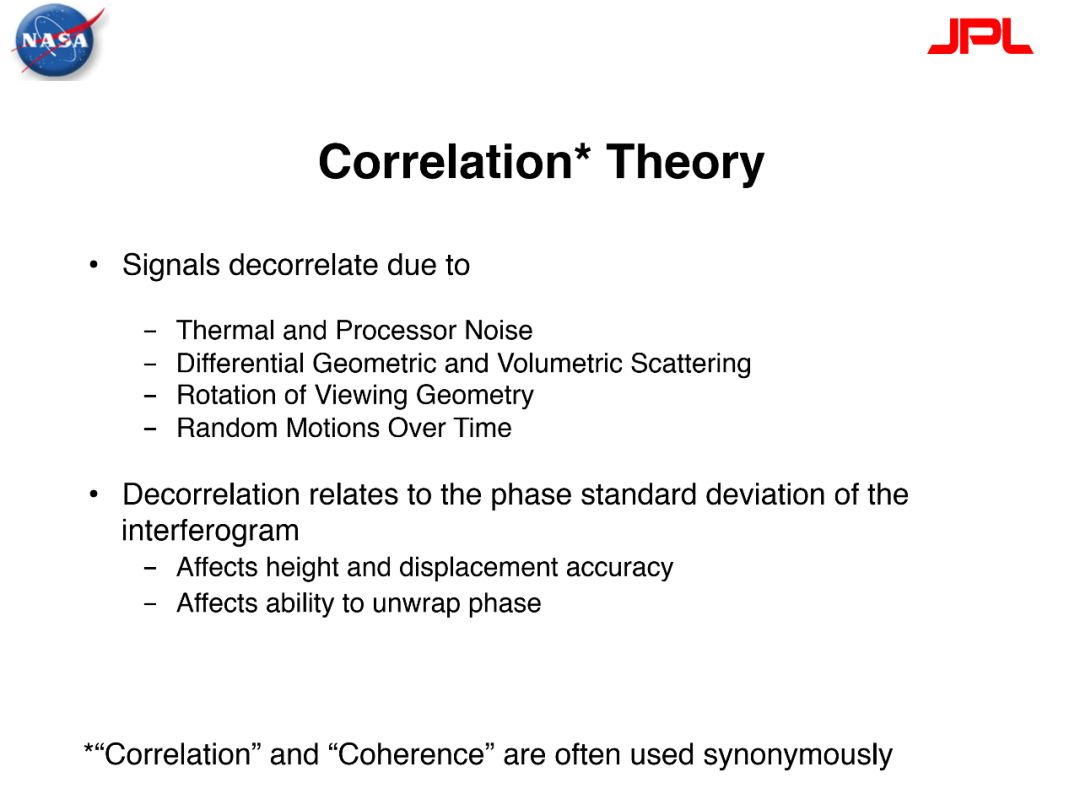 NASA

JPL

Correlation* Theory

• Signals decorrelate due to

– Thermal and Processor Noise
– Differential Geometric and Volumetric Scattering
– Rotation of Viewing Geometry
– Random Motions Over Time

• Decorrelation relates to the phase standard deviation of the interferogram
– Affects height and displacement accuracy
– Affects ability to unwrap phase

*“Correlation” and “Coherence” are often used synonymously